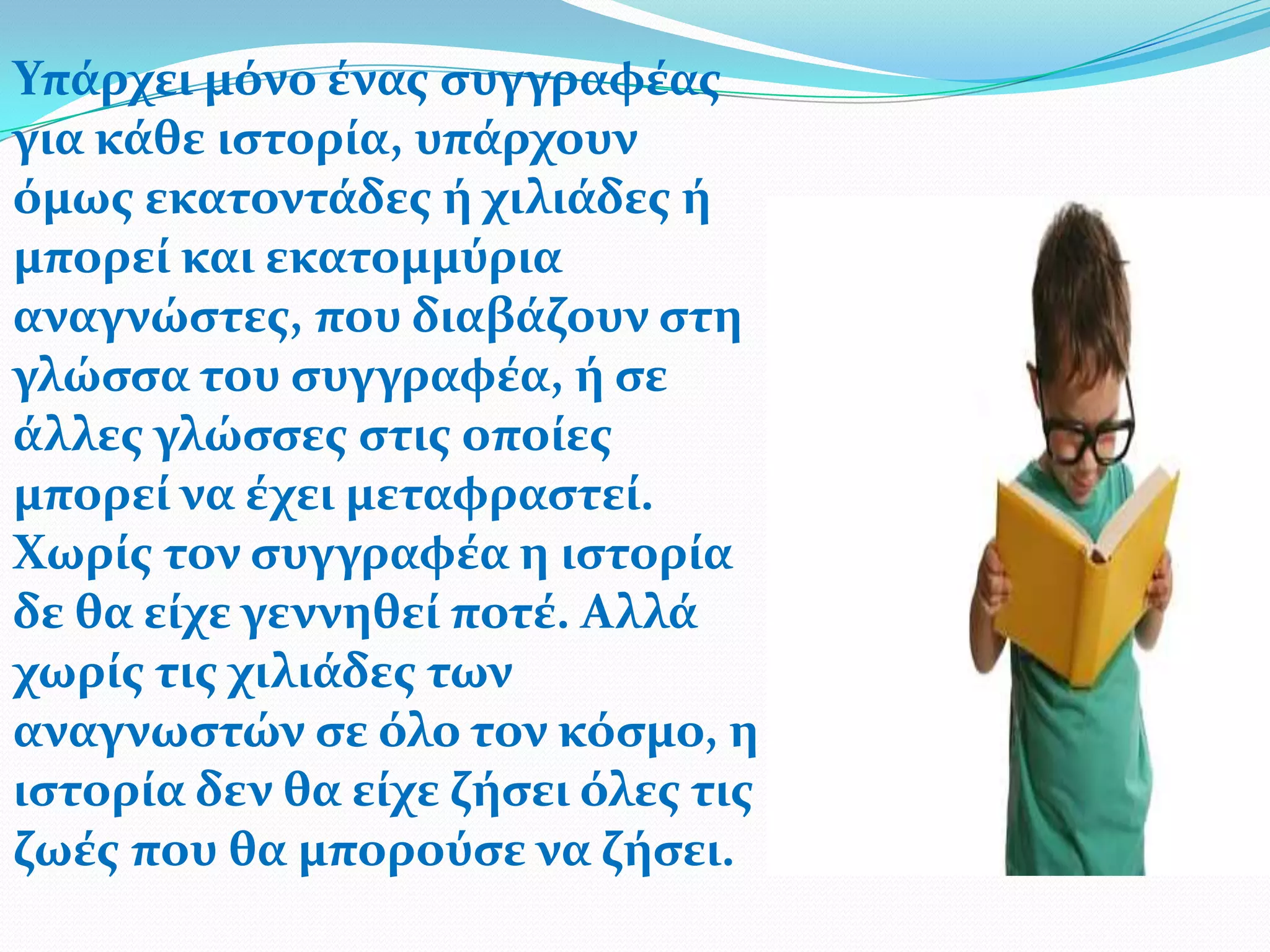 Υπάρχει μόνο ένας συγγραφέας για κάθε ιστορία, υπάρχουν όμως εκατοντάδες ή χιλιάδες ή μπορεί και εκατομμύρια αναγνώστες, που διαβάζουν στη γλώσσα του συγγραφέα, ή σε άλλες γλώσσες στις οποίες μπορεί να έχει μεταφραστεί. Χωρίς τον συγγραφέα η ιστορία δε θα είχε γεννηθεί ποτέ. Αλλά χωρίς τις χιλιάδες των αναγνωστών σε όλο τον κόσμο, η ιστορία δεν θα είχε ζήσει όλες τις ζωές που θα μπορούσε να ζήσει.